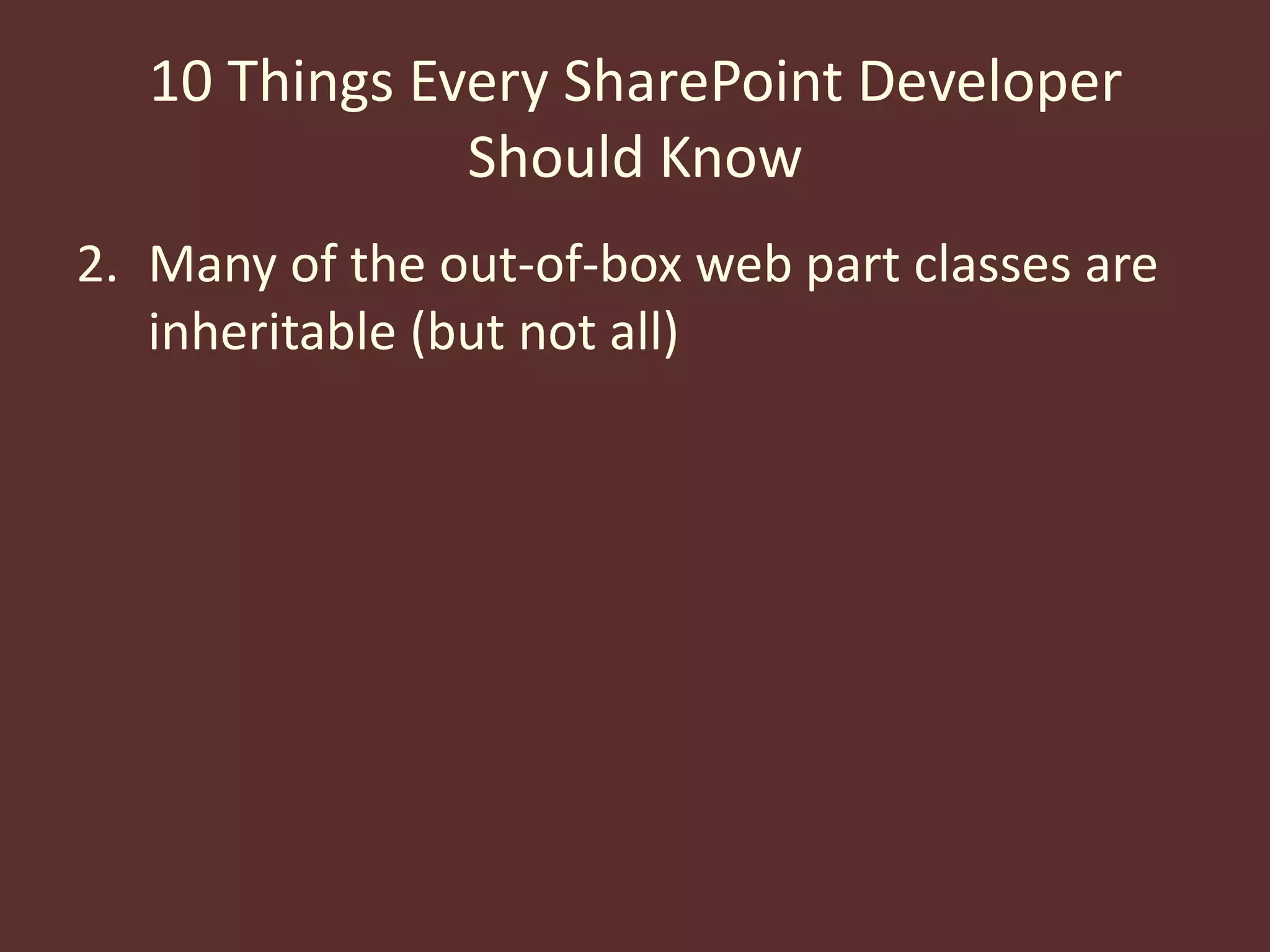 10 Things Every SharePoint Developer Should Know

2. Many of the out-of-box web part classes are inheritable (but not all)